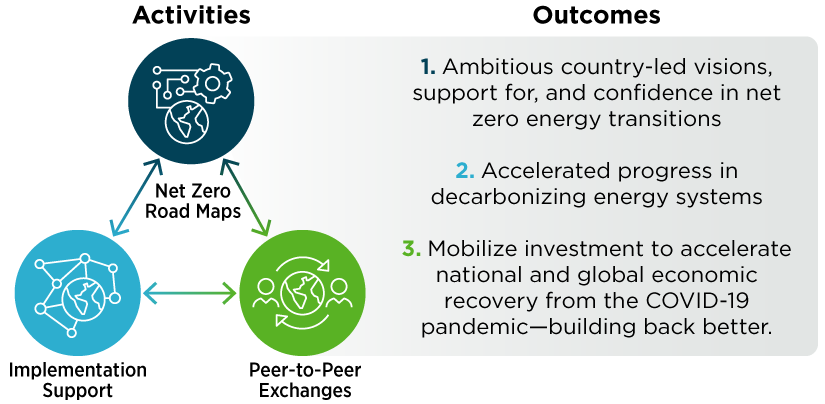 Activities

Net Zero Road Maps

Implementation Support

Peer-to-Peer Exchanges

Outcomes

1. Ambitious country-led visions, support for, and confidence in net zero energy transitions

2. Accelerated progress in decarbonizing energy systems

3. Mobilize investment to accelerate national and global economic recovery from the COVID-19 pandemic—building back better.